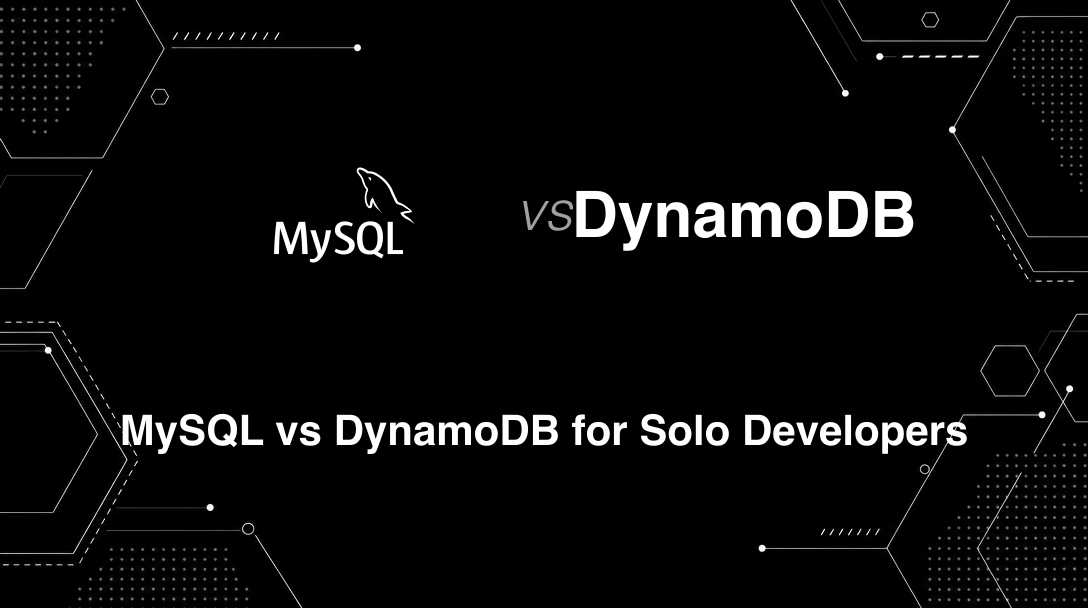 MySQL vs DynamoDB

MySQL vs DynamoDB for Solo Developers